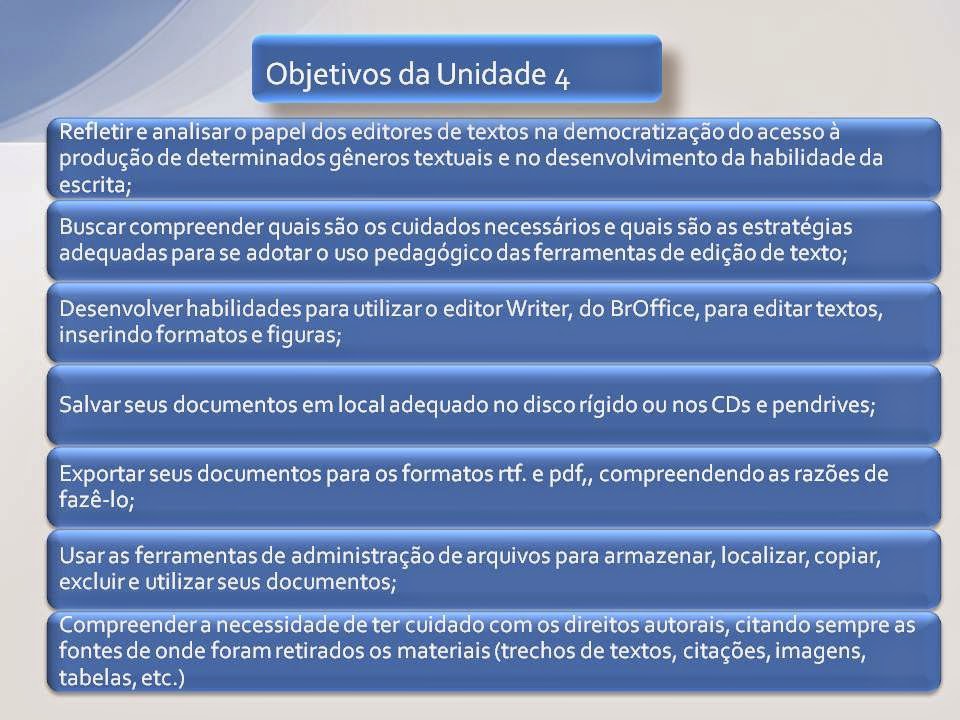 Objetivos da Unidade 4

Refletir e analisar o papel dos editores de textos na democratização do acesso à produção de determinados gêneros textuais e no desenvolvimento da habilidade da escrita;

Buscar compreender quais são os cuidados necessários e quais são as estratégias adequadas para se adotar o uso pedagógico das ferramentas de edição de texto;

Desenvolver habilidades para utilizar o editor Writer, do BrOffice, para editar textos, inserindo formatos e figuras;

Salvar seus documentos em local adequado no disco rígido ou nos CDs e pendrives;

Exportar seus documentos para os formatos rtf. e pdf,, compreendendo as razões de fazê-lo;

Usar as ferramentas de administração de arquivos para armazenar, localizar, copiar, excluir e utilizar seus documentos;

Compreender a necessidade de ter cuidado com os direitos autorais, citando sempre as fontes de onde foram retirados os materiais (trechos de textos, citações, imagens, tabelas, etc.)